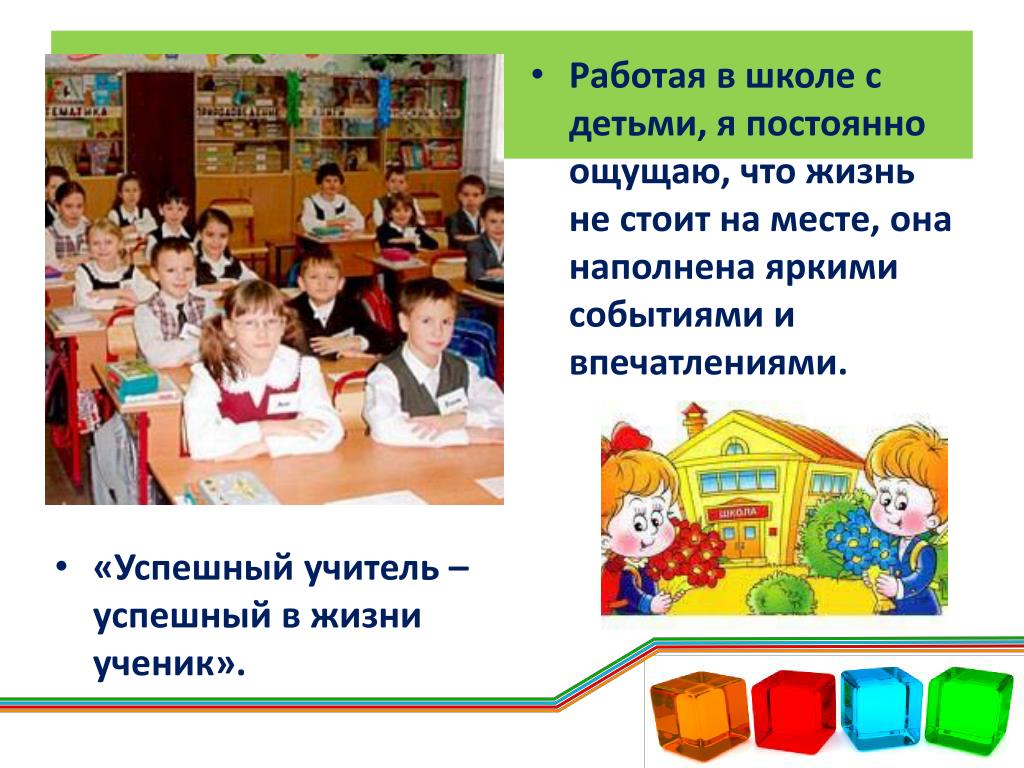 • Работая в школе с детьми, я постоянно ощущаю, что жизнь не стоит на месте, она наполнена яркими событиями и впечатлениями.

ШКОЛА

• «Успешный учитель – успешный в жизни ученик».